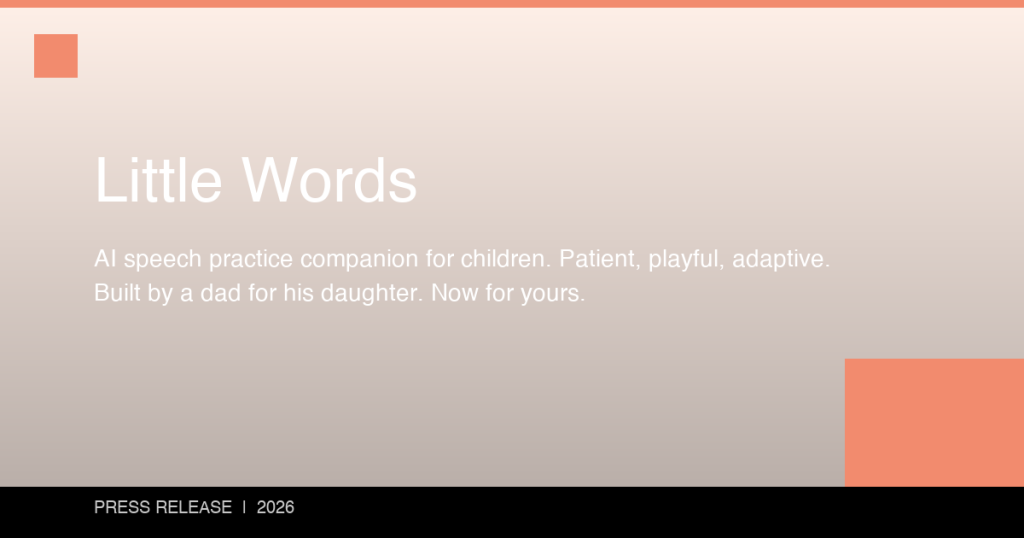 Little Words

AI speech practice companion for children. Patient, playful, adaptive. Built by a dad for his daughter. Now for yours.

PRESS RELEASE | 2026